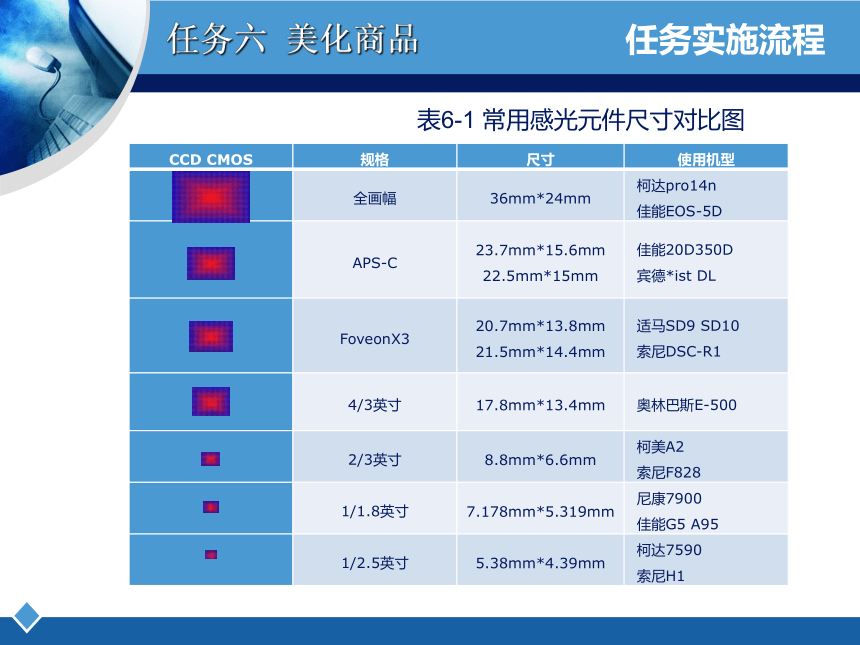 任务六 美化商品

任务实施流程

表6-1 常用感光元件尺寸对比图

| CCD CMOS | 规格 | 尺寸 | 使用机型 |
|---|---|---|---|
| | 全画幅 | 36mm*24mm | 柯达pro14n 佳能EOS-5D |
| | APS-C | 23.7mm*15.6mm 22.5mm*15mm | 佳能20D350D 宾德*ist DL |
| | FoveonX3 | 20.7mm*13.8mm 21.5mm*14.4mm | 适马SD9 SD10 索尼DSC-R1 |
| | 4/3英寸 | 17.8mm*13.4mm | 奥林巴斯E-500 |
| | 2/3英寸 | 8.8mm*6.6mm | 柯美A2 索尼F828 |
| | 1/1.8英寸 | 7.178mm*5.319mm | 尼康7900 佳能G5 A95 |
| | 1/2.5英寸 | 5.38mm*4.39mm | 柯达7590 索尼H1 |